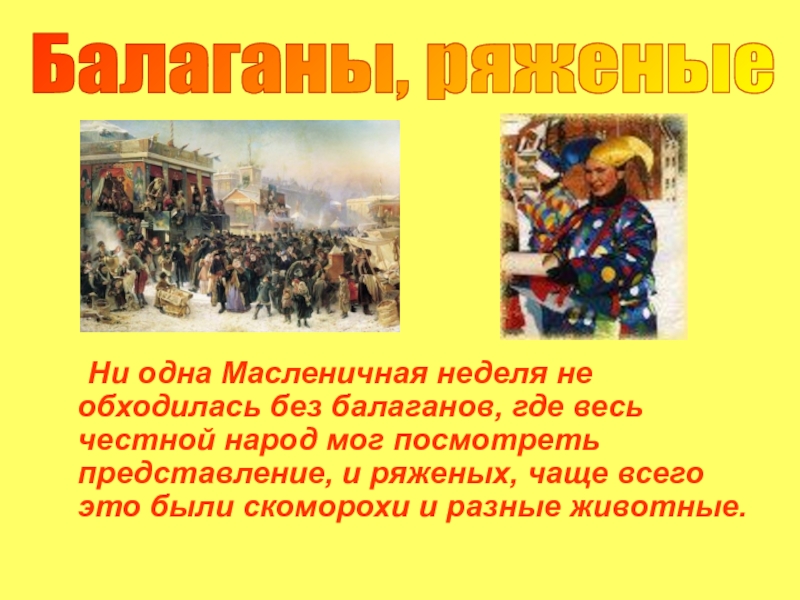 Балаганы, ряженые

Ни одна Масленичная неделя не обходилась без балаганов, где весь честной народ мог посмотреть представление, и ряженых, чаще всего это были скоморохи и разные животные.